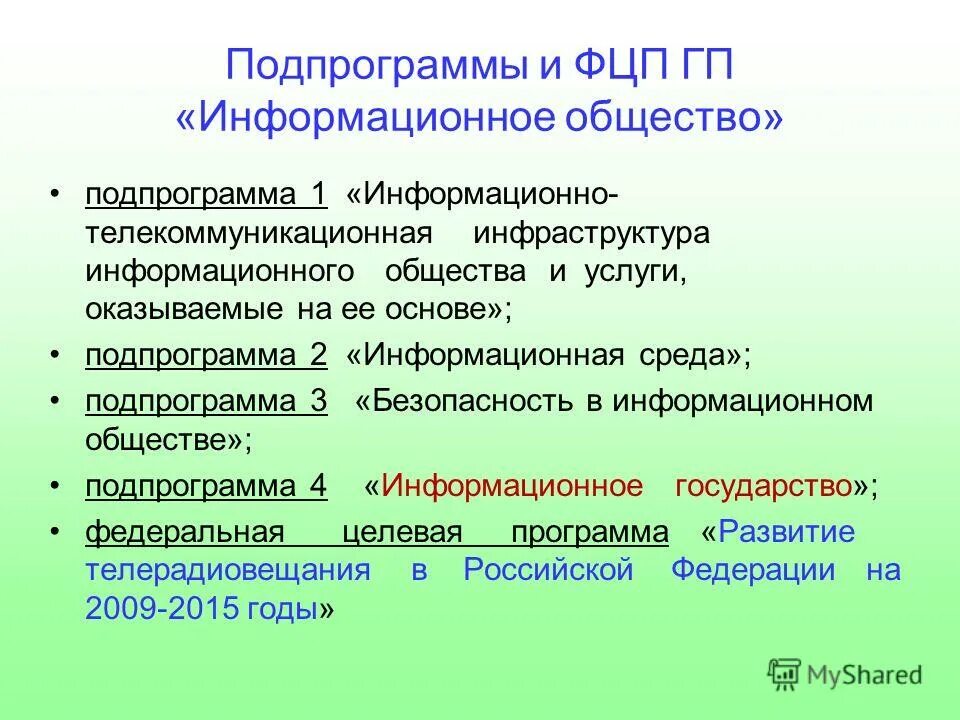 Подпрограммы и ФЦП ГП «Информационное общество»

• подпрограмма 1 «Информационно-телекоммуникационная инфраструктура информационного общества и услуги, оказываемые на ее основе»;
• подпрограмма 2 «Информационная среда»;
• подпрограмма 3 «Безопасность в информационном обществе»;
• подпрограмма 4 «Информационное государство»;
• федеральная целевая программа «Развитие телерадиовещания в Российской Федерации на 2009-2015 годы»

MyShared